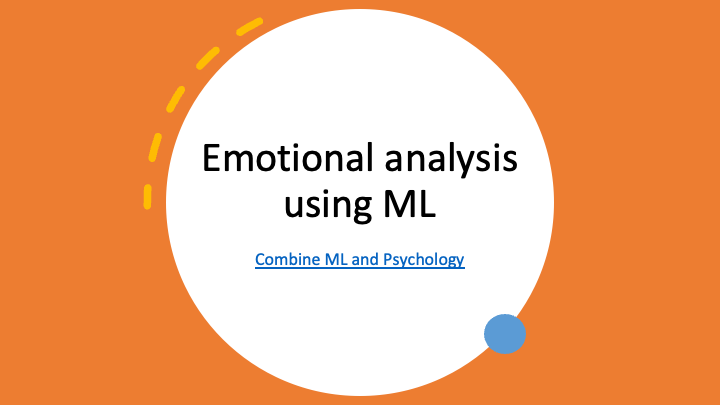 Emotional analysis using ML

Combine ML and Psychology